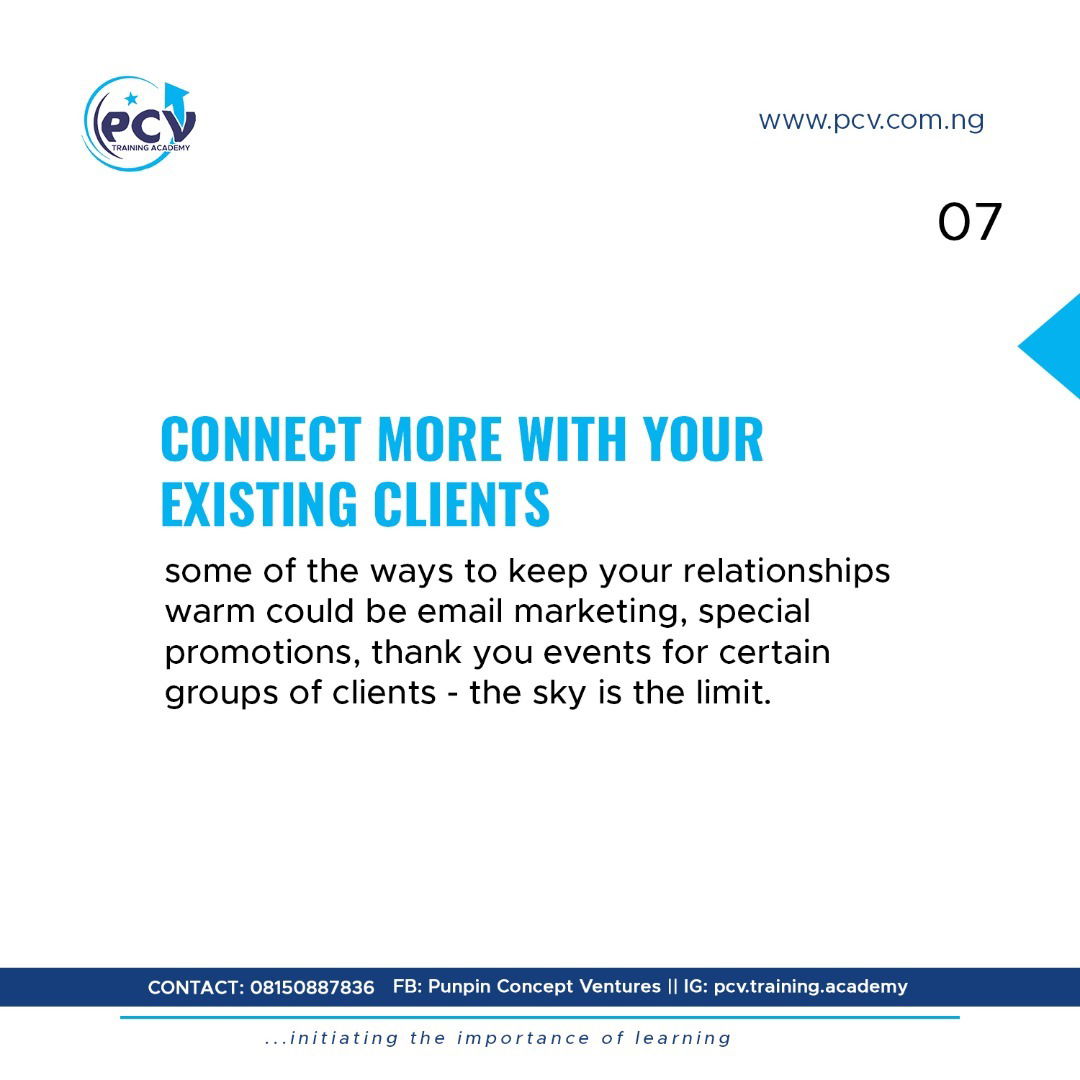 PCV
TRAINING ACADEMY

www.pcv.com.ng

07

CONNECT MORE WITH YOUR EXISTING CLIENTS

some of the ways to keep your relationships warm could be email marketing, special promotions, thank you events for certain groups of clients - the sky is the limit.

CONTACT: 08150887836 FB: Punpin Concept Ventures || IG: pcv.training.academy

...initiating the importance of learning